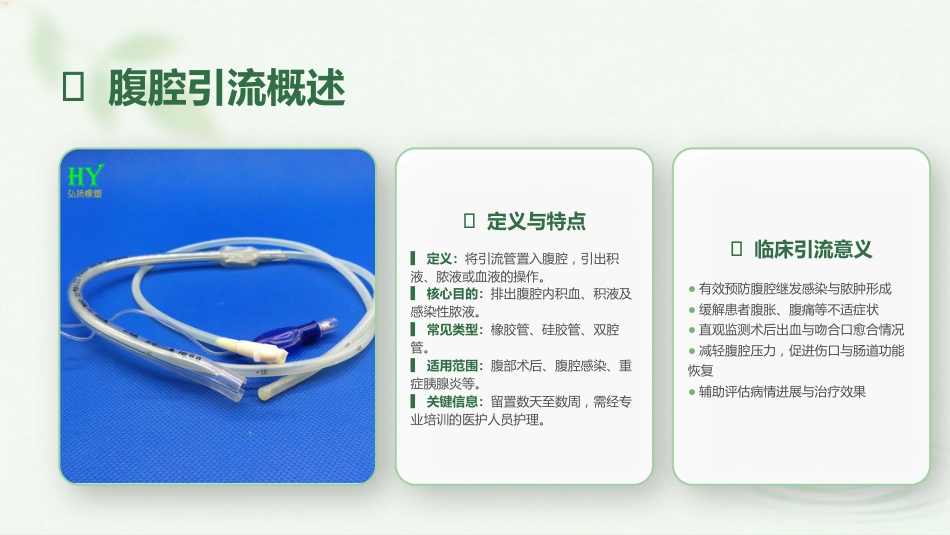 腹腔引流概述

HY
弘扬橡塑

定义与特点

定义：将引流管置入腹腔，引出积液、脓液或血液的操作。
核心目的：排出腹腔内积血、积液及感染性脓液。
常见类型：橡胶管、硅胶管、双腔管。
适用范围：腹部术后、腹腔感染、重症胰腺炎等。
关键信息：留置数天至数周，需经专业培训的医护人员护理。

临床引流意义

有效预防腹腔继发感染与脓肿形成
缓解患者腹胀、腹痛等不适症状
直观监测术后出血与吻合口愈合情况
减轻腹腔压力，促进伤口与肠道功能恢复
辅助评估病情进展与治疗效果